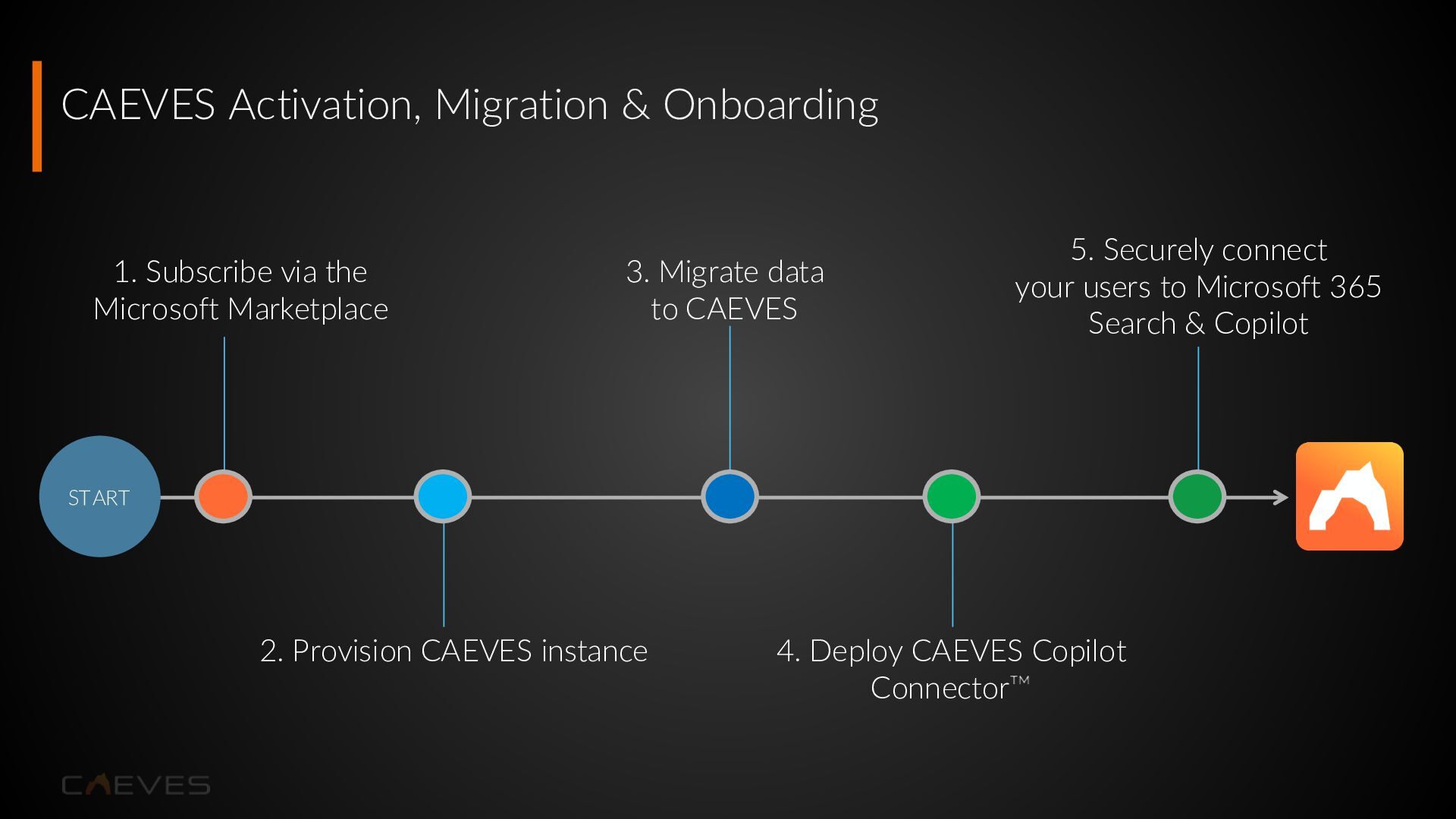 CAEVES Activation, Migration & Onboarding

START

1. Subscribe via the Microsoft Marketplace

2. Provision CAEVES instance

3. Migrate data to CAEVES

4. Deploy CAEVES Copilot Connector™

5. Securely connect your users to Microsoft 365 Search & Copilot

CAEVES